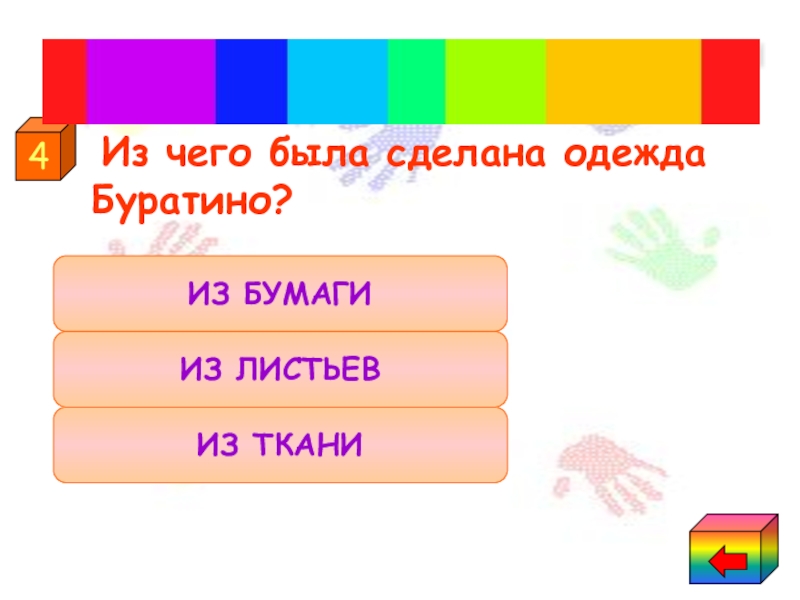 4 Из чего была сделана одежда Буратино?

ИЗ БУМАГИ

ИЗ ЛИСТЬЕВ

ИЗ ТКАНИ